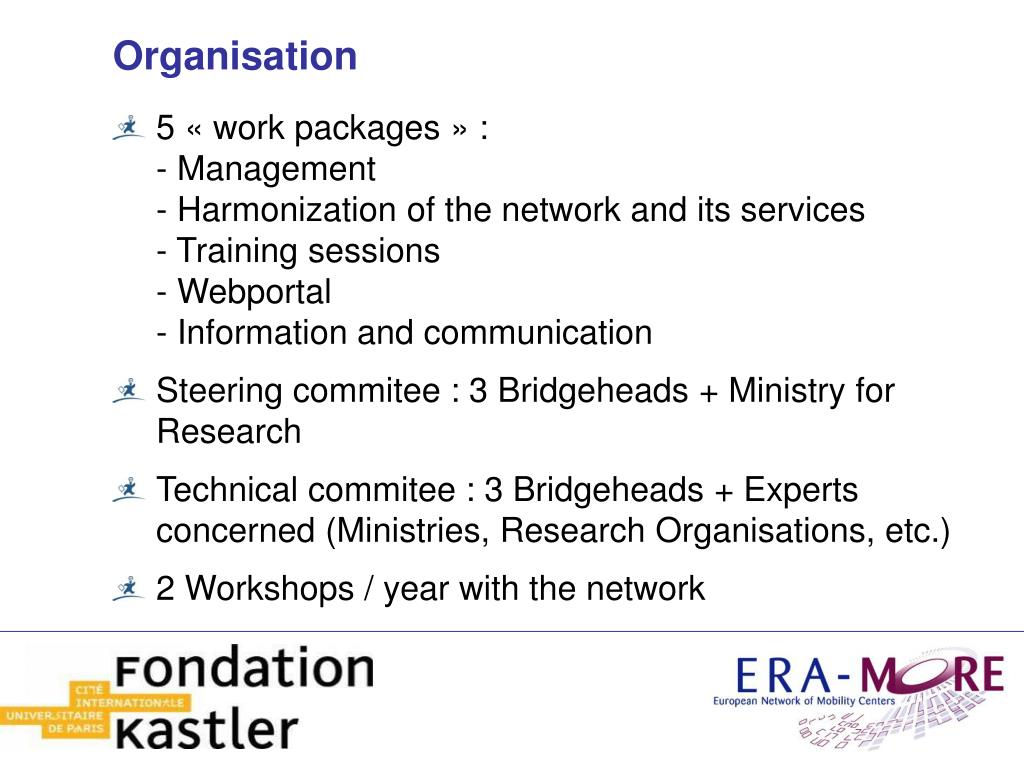 Organisation

5 « work packages » :
- Management
- Harmonization of the network and its services
- Training sessions
- Webportal
- Information and communication

Steering commitee : 3 Bridgeheads + Ministry for Research

Technical commitee : 3 Bridgeheads + Experts concerned (Ministries, Research Organisations, etc.)

2 Workshops / year with the network

CITÉ INTERNATIONALE UNIVERSITAIRE DE PARIS
Fondation Kastler

ERA-MORE
European Network of Mobility Centers